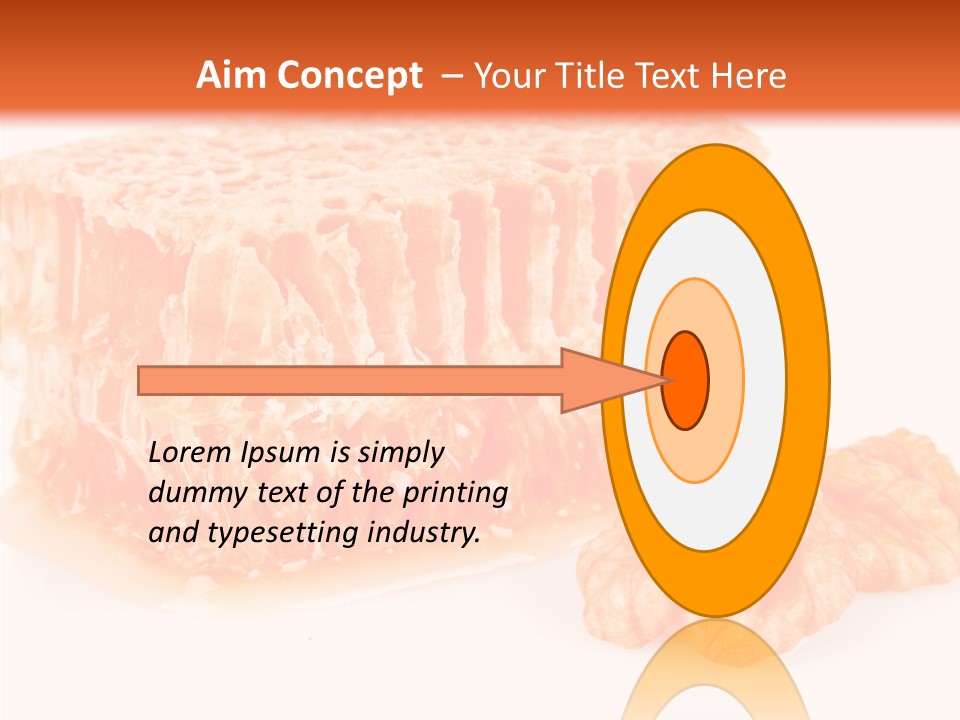 Aim Concept – Your Title Text Here

Lorem Ipsum is simply dummy text of the printing and typesetting industry.